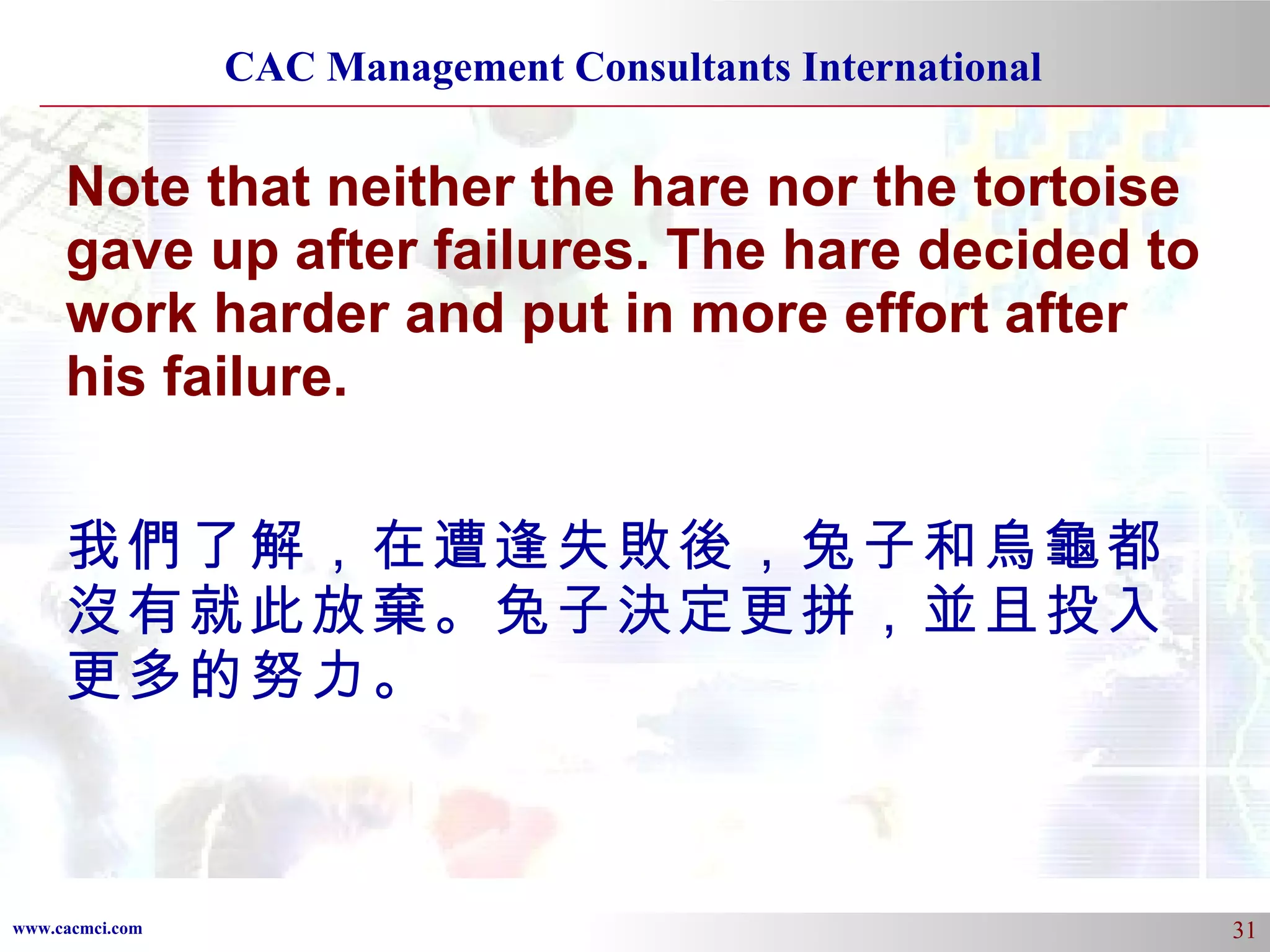 CAC Management Consultants International

Note that neither the hare nor the tortoise gave up after failures. The hare decided to work harder and put in more effort after his failure.

我們了解，在遭逢失敗後，兔子和烏龜都沒有就此放棄。兔子決定更拼，並且投入更多的努力。

www.cacmci.com

31